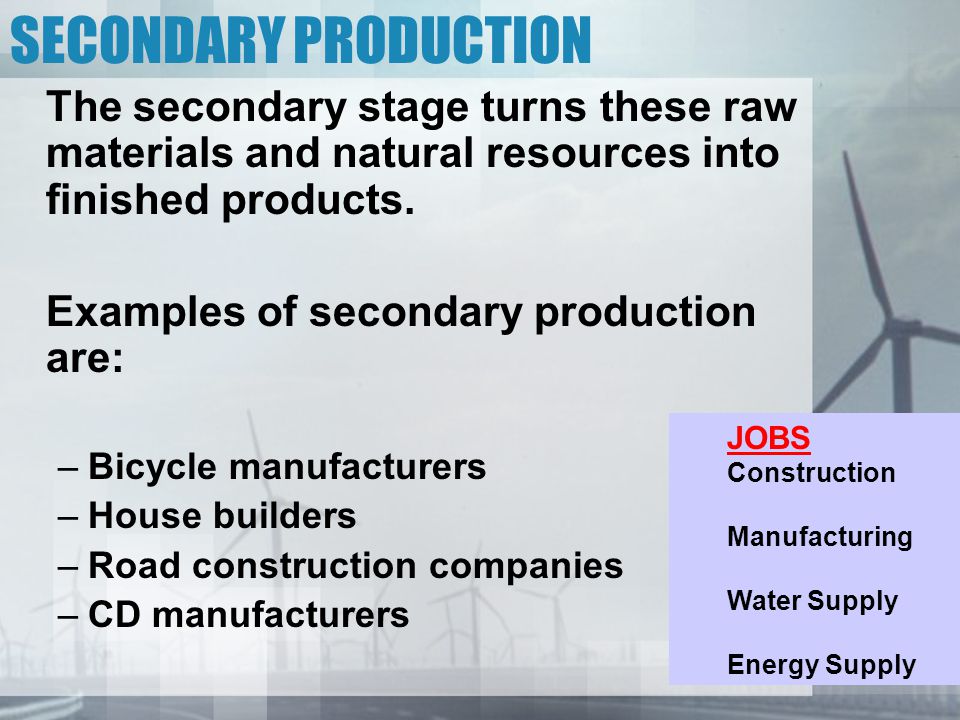 SECONDARY PRODUCTION

The secondary stage turns these raw materials and natural resources into finished products.

Examples of secondary production are:

– Bicycle manufacturers
– House builders
– Road construction companies
– CD manufacturers

JOBS
Construction

Manufacturing

Water Supply

Energy Supply